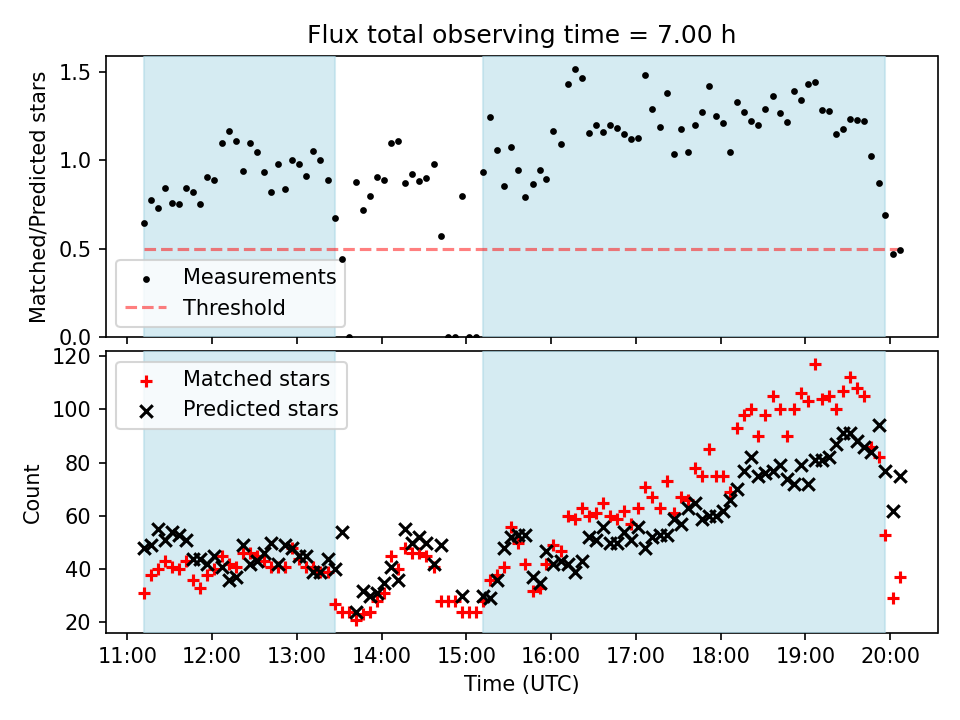 Flux total observing time = 7.00 h

Matched/Predicted stars

1.5
1.0
0.5
0.0

Measurements
Threshold

Count

120
100
80
60
40
20

Matched stars
Predicted stars

11:00 12:00 13:00 14:00 15:00 16:00 17:00 18:00 19:00 20:00

Time (UTC)